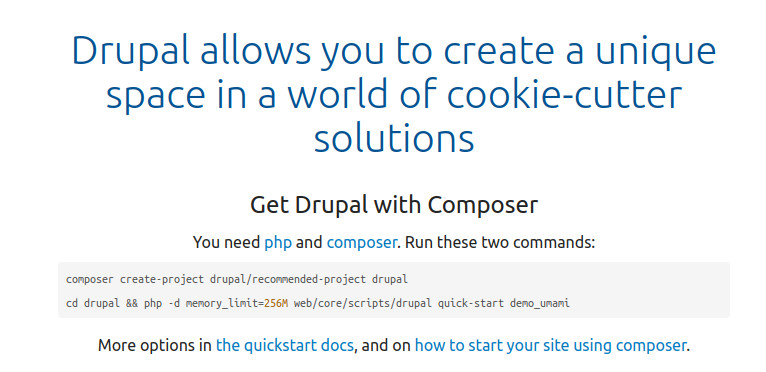 Drupal allows you to create a unique space in a world of cookie-cutter solutions

Get Drupal with Composer

You need php and composer. Run these two commands:

composer create-project drupal/recommended-project drupal

cd drupal && php -d memory_limit=256M web/core/scripts/drupal quick-start demo_umami

More options in the quickstart docs, and on how to start your site using composer.